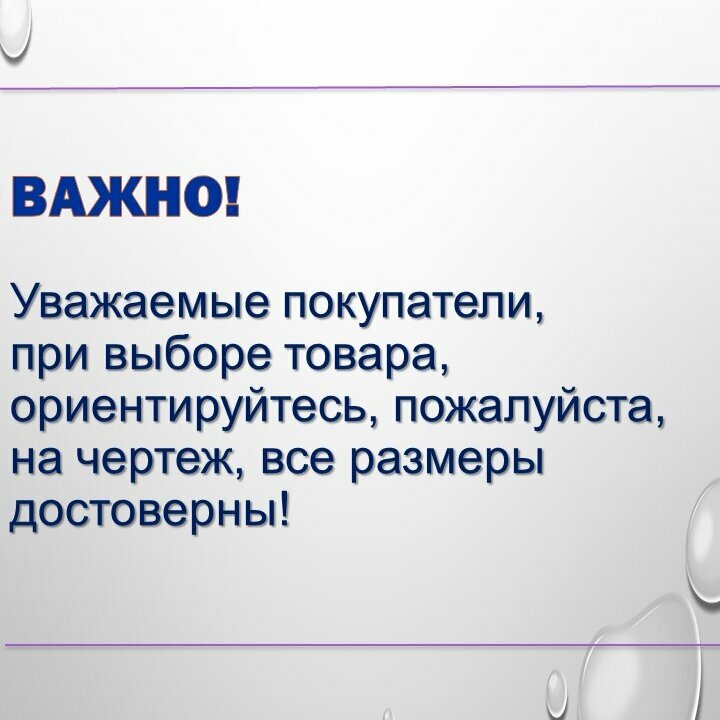 ВАЖНО!

Уважаемые покупатели, при выборе товара, ориентируйтесь, пожалуйста, на чертеж, все размеры достоверны!